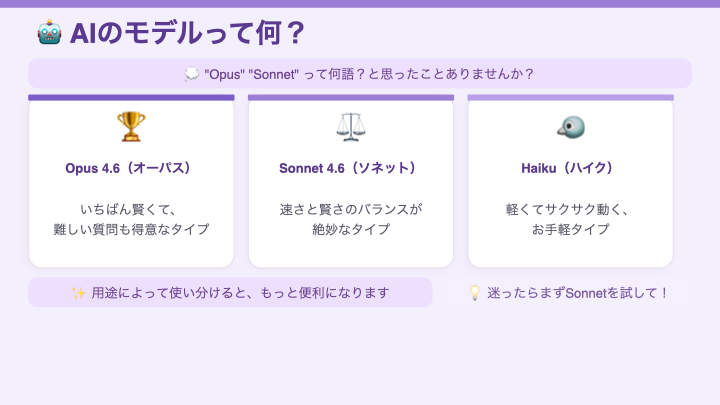 🤖 AIのモデルって何？

💭 "Opus" "Sonnet" って何語？と思ったことありませんか？

🏆

Opus 4.6（オーパス）

いちばん賢くて、難しい質問も得意なタイプ

⚖️

Sonnet 4.6（ソネット）

速さと賢さのバランスが絶妙なタイプ

🐦

Haiku（ハイク）

軽くてサクサク動く、お手軽タイプ

✨ 用途によって使い分けると、もっと便利になります

💡 迷ったらまずSonnetを試して！